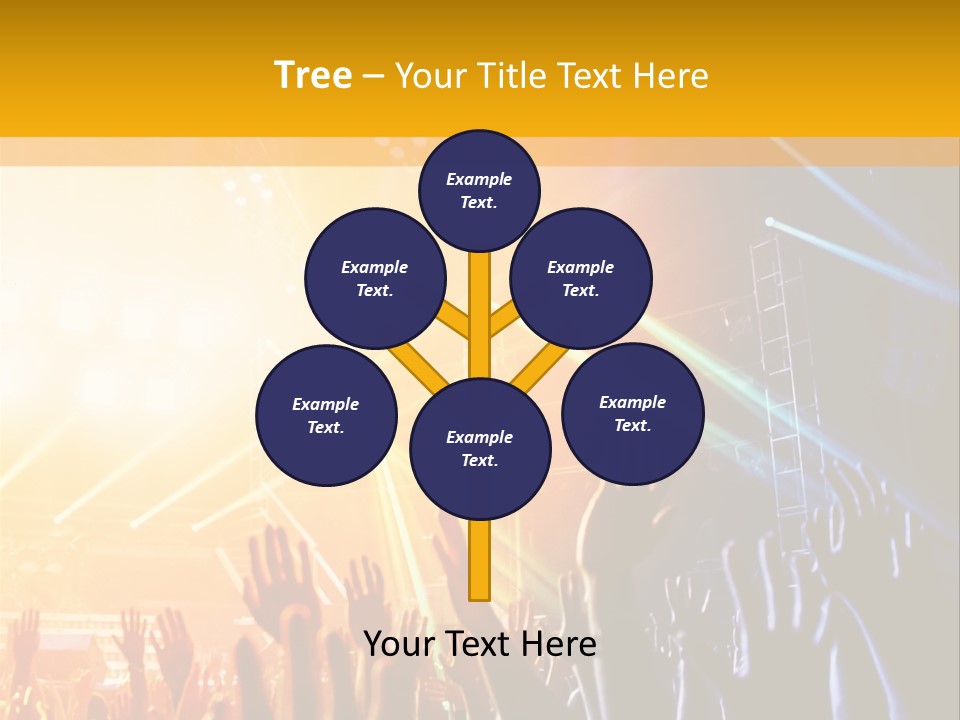 Tree – Your Title Text Here

Example Text.

Example Text.

Example Text.

Example Text.

Example Text.

Example Text.

Your Text Here